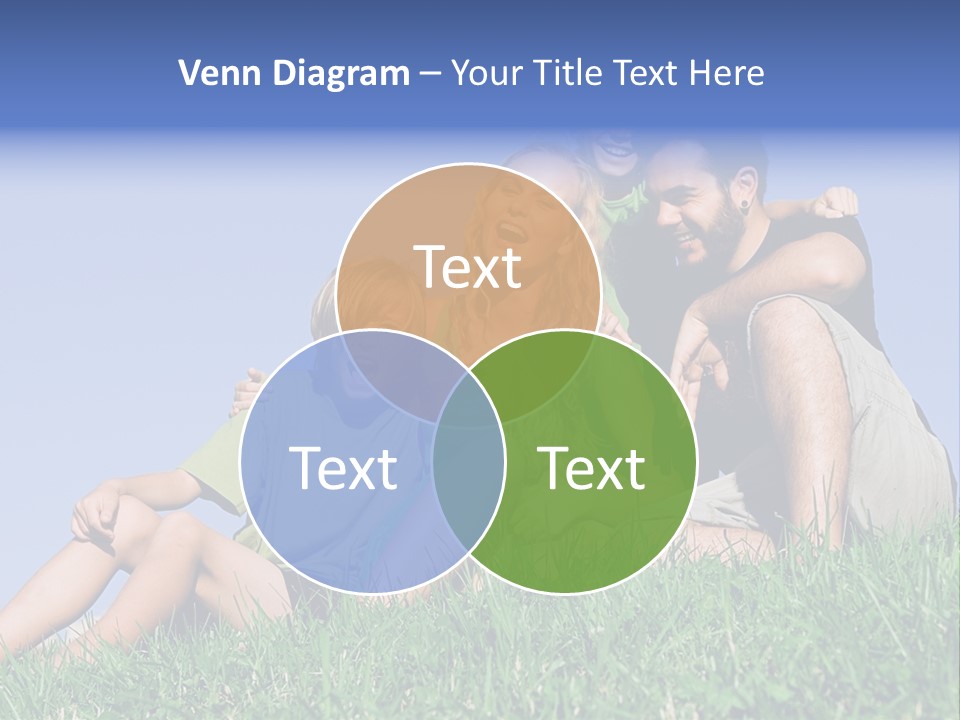 Venn Diagram – Your Title Text Here

Text

Text

Text